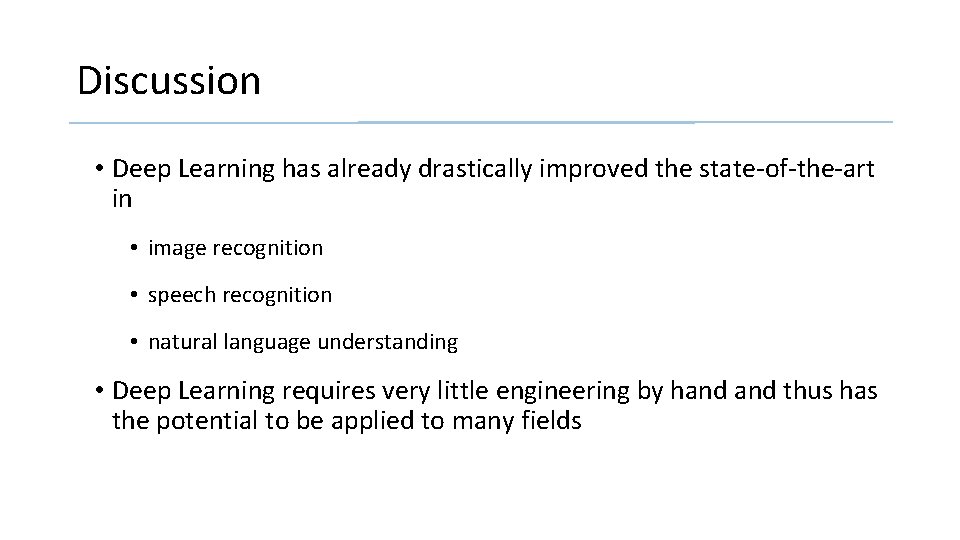 Discussion

• Deep Learning has already drastically improved the state-of-the-art in

• image recognition

• speech recognition

• natural language understanding

• Deep Learning requires very little engineering by hand and thus has the potential to be applied to many fields